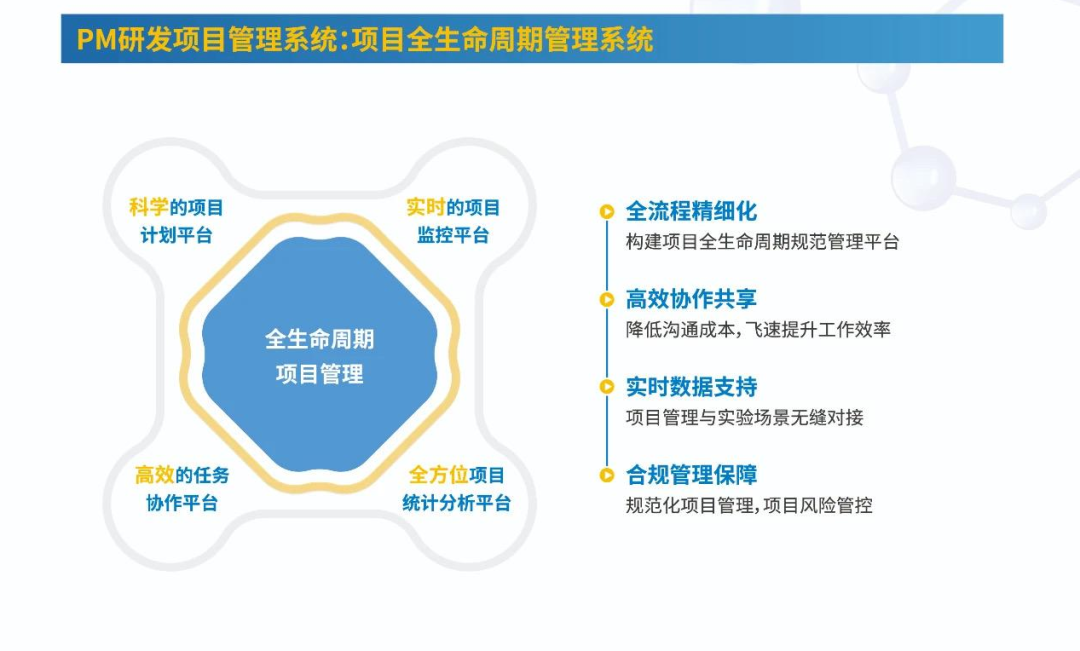 PM研发项目管理系统:项目全生命周期管理系统

科学的项目计划平台

实时的项目监控平台

全生命周期项目管理

高效的任务协作平台

全方位项目统计分析平台

全流程精细化
构建项目全生命周期规范管理平台

高效协作共享
降低沟通成本,飞速提升工作效率

实时数据支持
项目管理与实验场景无缝对接

合规管理保障
规范化项目管理,项目风险管控